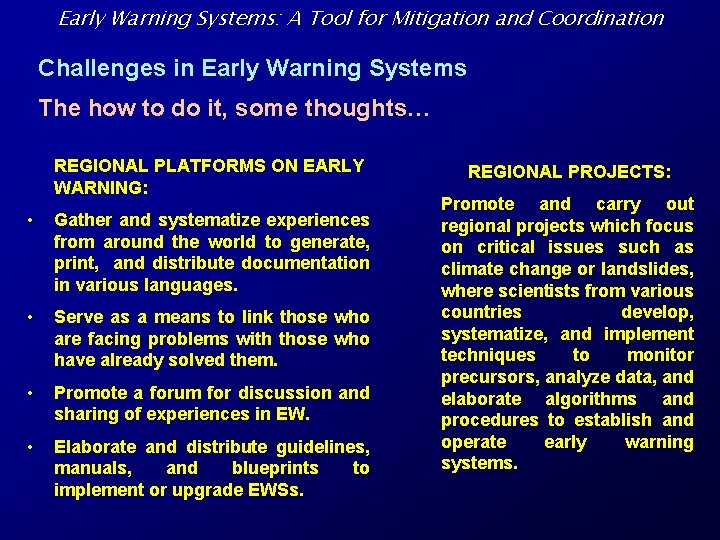 Early Warning Systems: A Tool for Mitigation and Coordination

Challenges in Early Warning Systems

The how to do it, some thoughts…

REGIONAL PLATFORMS ON EARLY WARNING:

• Gather and systematize experiences from around the world to generate, print, and distribute documentation in various languages.

• Serve as a means to link those who are facing problems with those who have already solved them.

• Promote a forum for discussion and sharing of experiences in EW.

• Elaborate and distribute guidelines, manuals, and blueprints to implement or upgrade EWSs.

REGIONAL PROJECTS:

Promote and carry out regional projects which focus on critical issues such as climate change or landslides, where scientists from various countries develop, systematize, and implement techniques to monitor precursors, analyze data, and elaborate algorithms and procedures to establish and operate early warning systems.